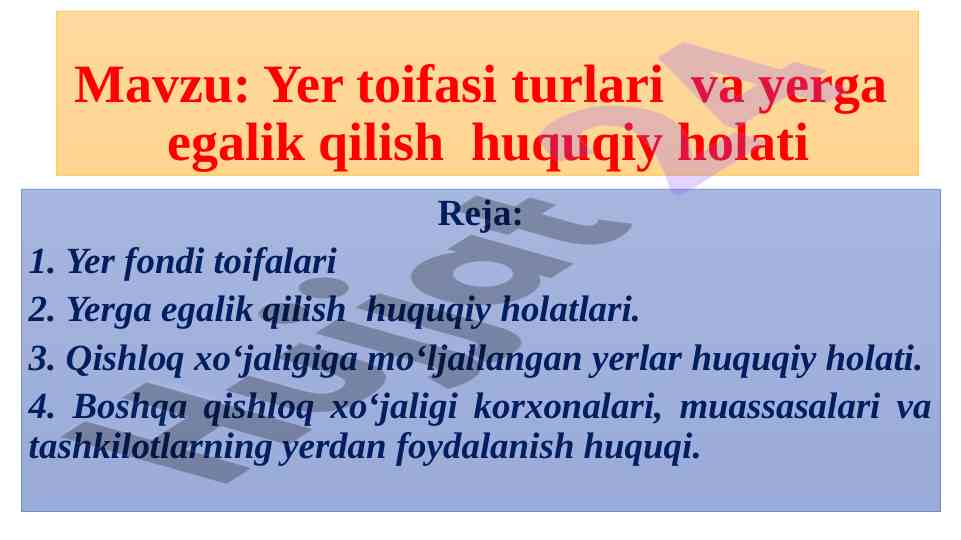 Mavzu: Yer toifasi turlari va yerga egalik qilish huquqiy holati

Reja:

1. Yer fondi toifalari

2. Yerga egalik qilish huquqiy holatlari.

3. Qishloq xo‘jaligiga mo‘ljallangan yerlar huquqiy holati.

4. Boshqa qishloq xo‘jaligi korxonalari, muassasalari va tashkilotlarning yerdan foydalanish huquqi.

hujjat